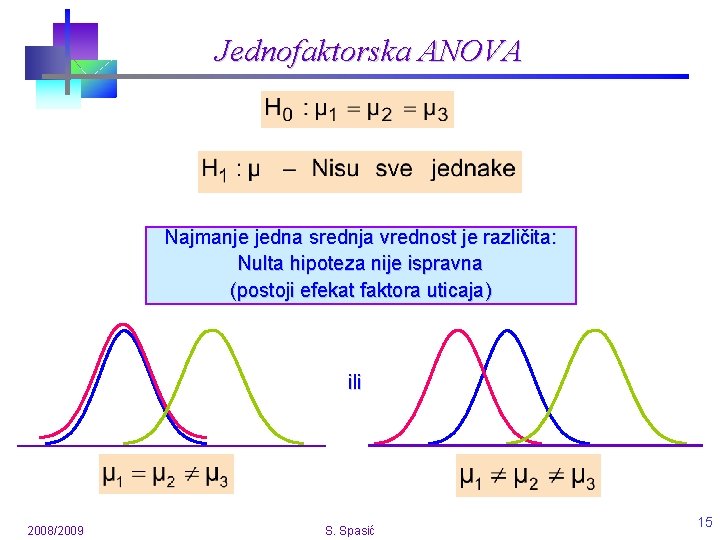 Jednofaktorska ANOVA

$H_0 : \mu_1 = \mu_2 = \mu_3$

$H_1 : \mu$ – Nisu sve jednake

Najmanje jedna srednja vrednost je različita:
Nulta hipoteza nije ispravna
(postoji efekat faktora uticaja)

ili

$\mu_1 = \mu_2 \neq \mu_3$

$\mu_1 \neq \mu_2 \neq \mu_3$

2008/2009

S. Spasić

15